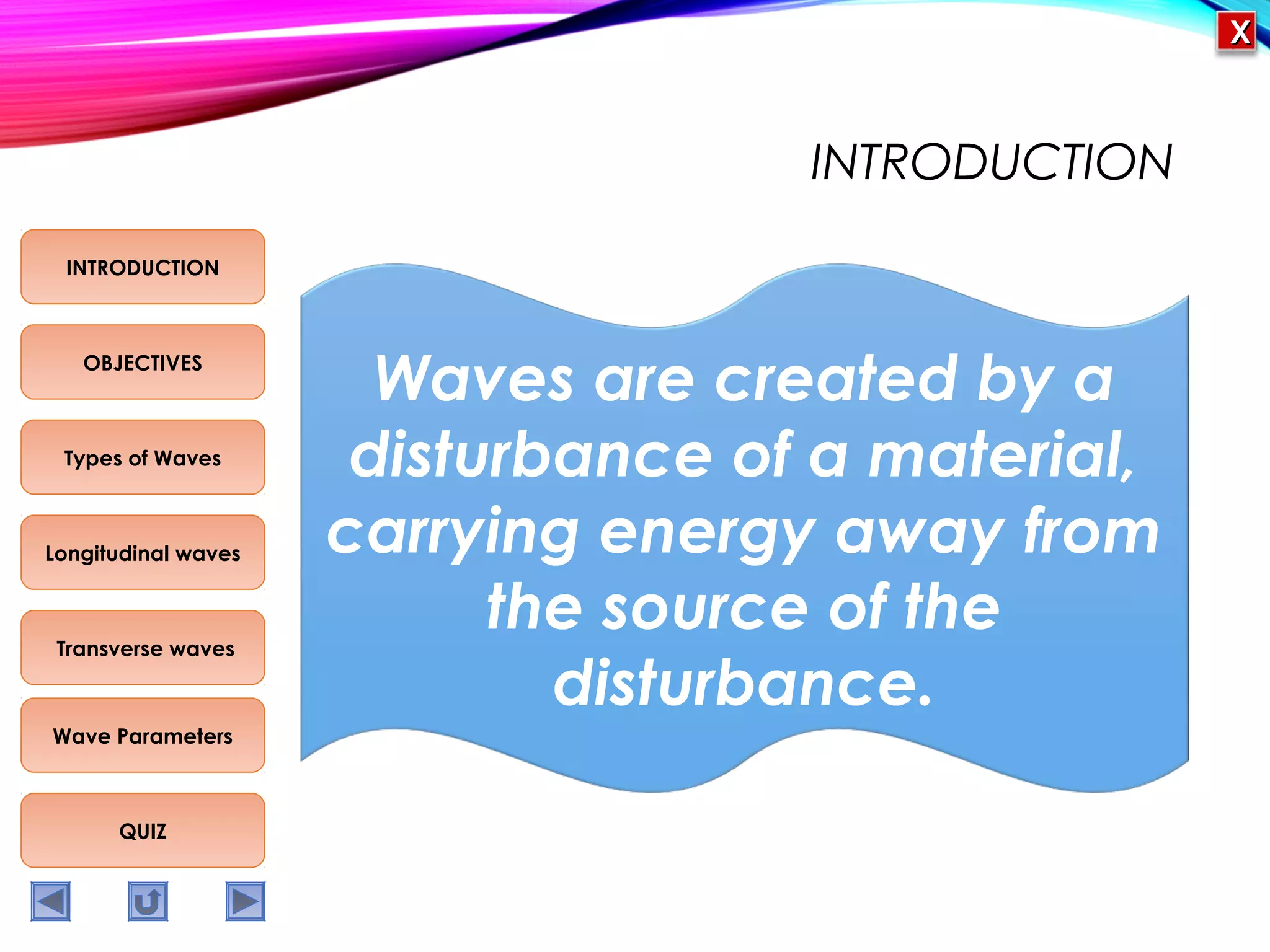 X

INTRODUCTION

INTRODUCTION

OBJECTIVES

Types of Waves

Longitudinal waves

Transverse waves

Wave Parameters

QUIZ

Waves are created by a disturbance of a material, carrying energy away from the source of the disturbance.